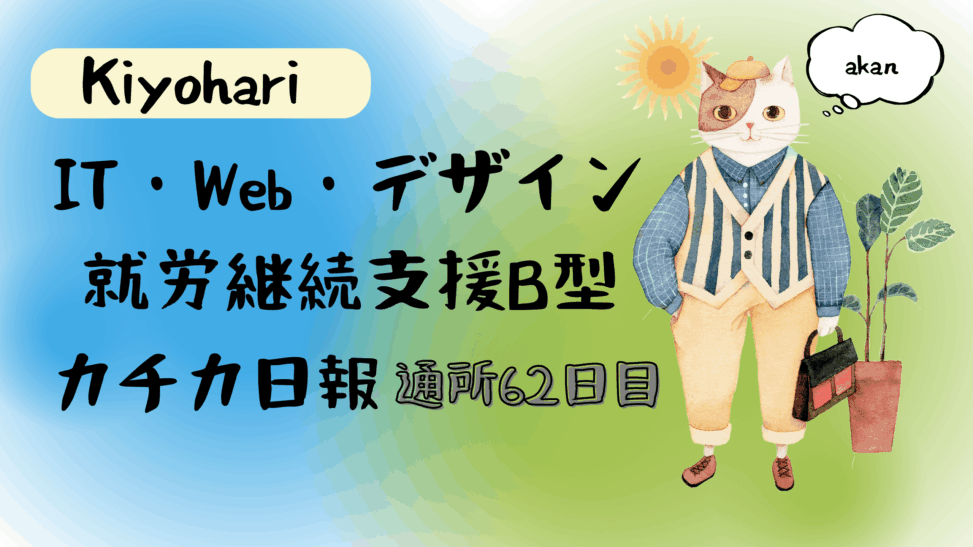 Kiyohari

akan

IT・Web・デザイン

就労継続支援B型

カチカ日報 通所62日目